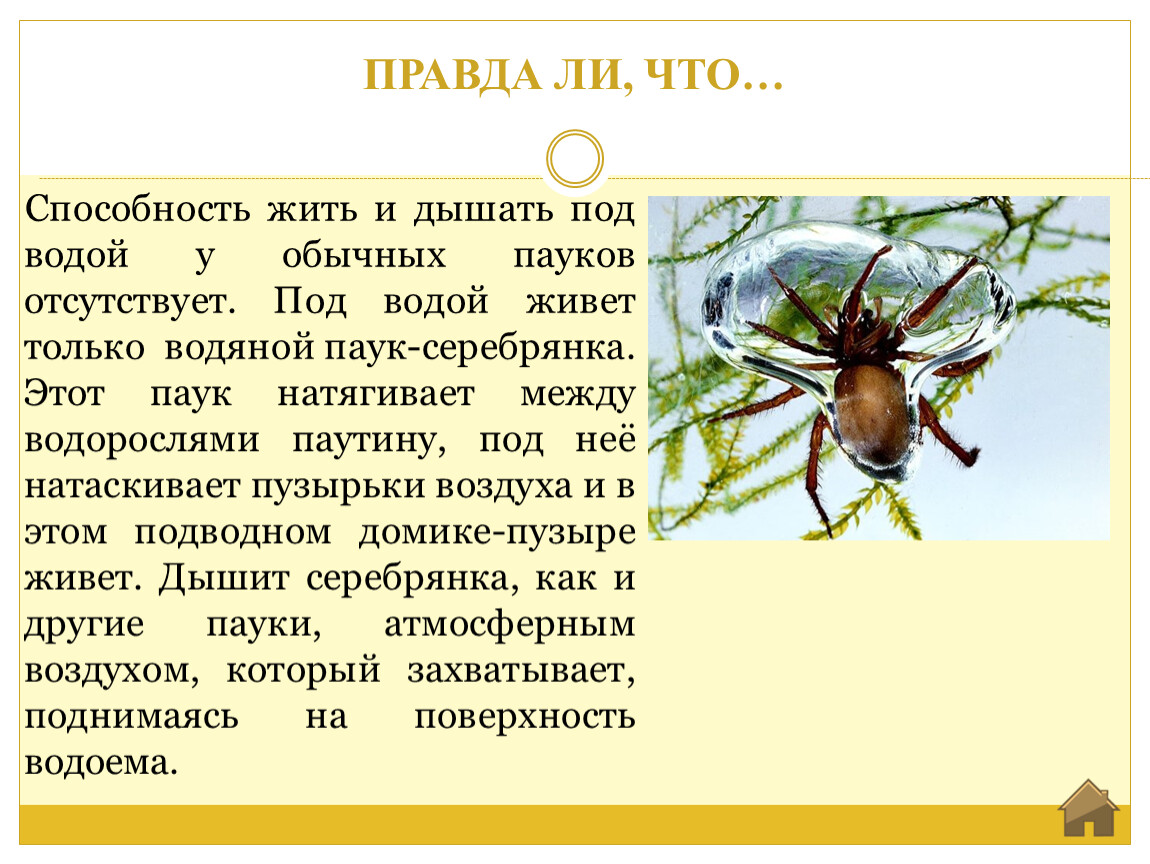 ПРАВДА ЛИ, ЧТО…

Способность жить и дышать под водой у обычных пауков отсутствует. Под водой живет только водяной паук-серебрянка. Этот паук натягивает между водорослями паутину, под неё натаскивает пузырьки воздуха и в этом подводном домике-пузыре живет. Дышит серебрянка, как и другие пауки, атмосферным воздухом, который захватывает, поднимаясь на поверхность водоема.